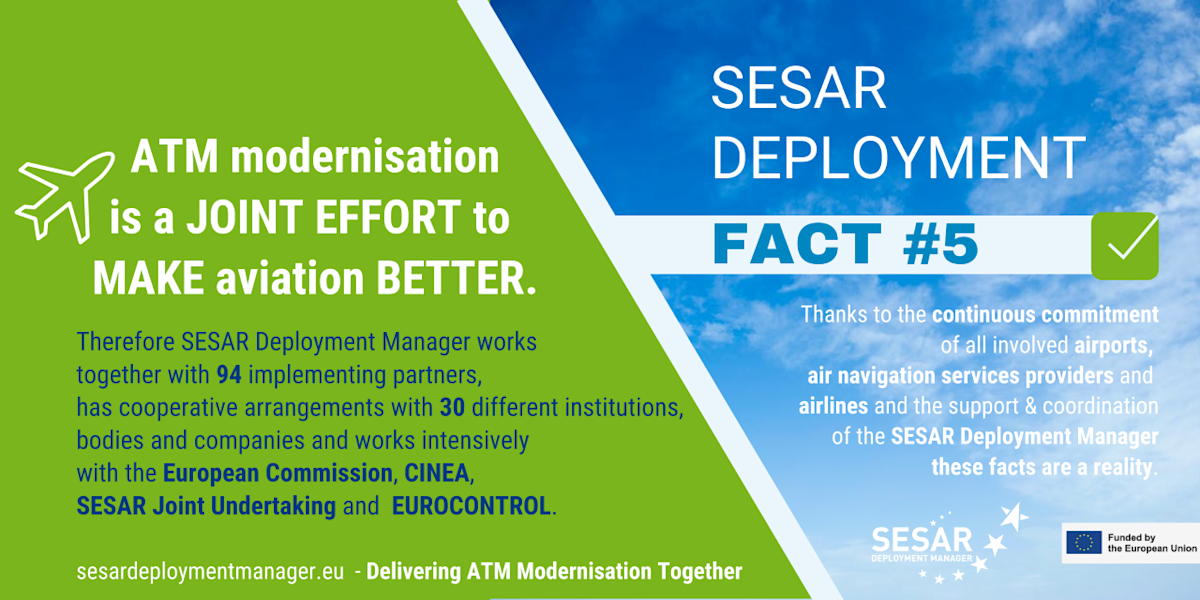 ATM modernisation is a JOINT EFFORT to MAKE aviation BETTER.

Therefore SESAR Deployment Manager works together with 94 implementing partners, has cooperative arrangements with 30 different institutions, bodies and companies and works intensively with the European Commission, CINEA, SESAR Joint Undertaking and EUROCONTROL.

sesardeploymentmanager.eu - Delivering ATM Modernisation Together

SESAR DEPLOYMENT

FACT #5

Thanks to the continuous commitment of all involved airports, air navigation services providers and airlines and the support & coordination of the SESAR Deployment Manager these facts are a reality.

SESAR DEPLOYMENT MANAGER

Funded by the European Union